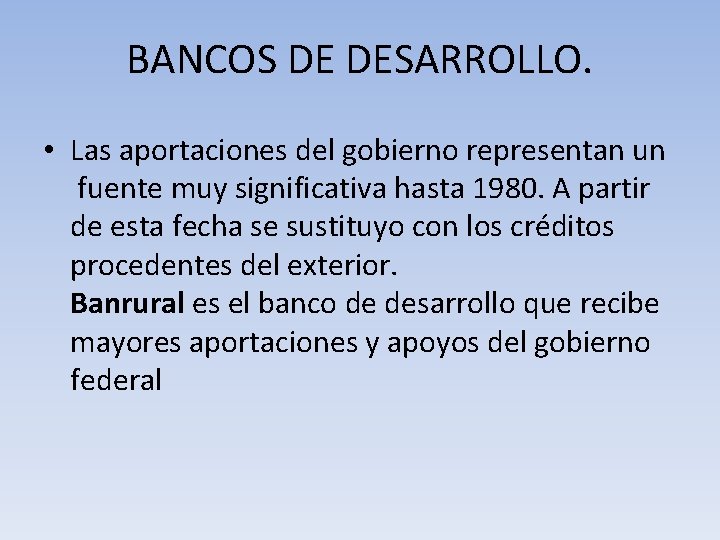 BANCOS DE DESARROLLO.

• Las aportaciones del gobierno representan un fuente muy significativa hasta 1980. A partir de esta fecha se sustituyo con los créditos procedentes del exterior.
Banrural es el banco de desarrollo que recibe mayores aportaciones y apoyos del gobierno federal